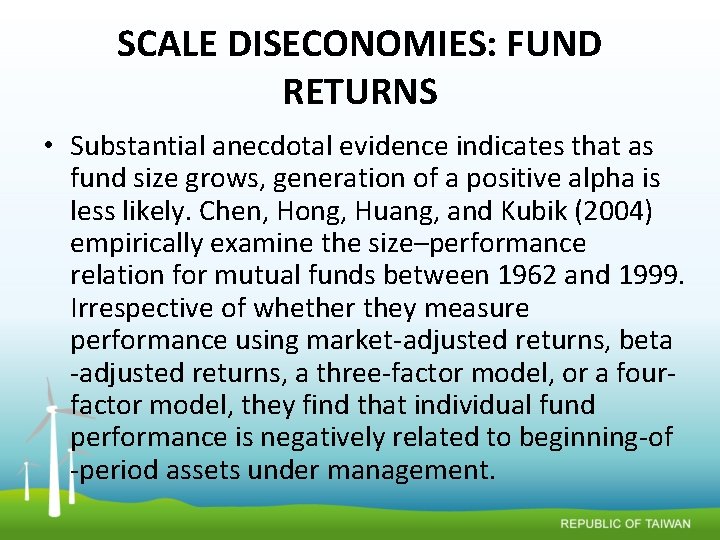 SCALE DISECONOMIES: FUND RETURNS

• Substantial anecdotal evidence indicates that as fund size grows, generation of a positive alpha is less likely. Chen, Hong, Huang, and Kubik (2004) empirically examine the size–performance relation for mutual funds between 1962 and 1999. Irrespective of whether they measure performance using market-adjusted returns, beta -adjusted returns, a three-factor model, or a four-factor model, they find that individual fund performance is negatively related to beginning-of -period assets under management.

REPUBLIC OF TAIWAN